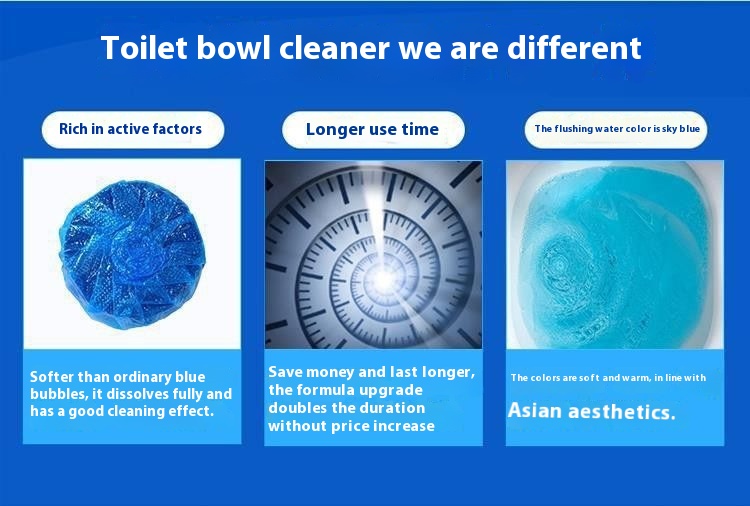 Toilet bowl cleaner we are different

Rich in active factors

Softer than ordinary blue bubbles, it dissolves fully and has a good cleaning effect.

Longer use time

Save money and last longer, the formula upgrade doubles the duration without price increase

The flushing water color is sky blue

The colors are soft and warm, in line with

Asian aesthetics.